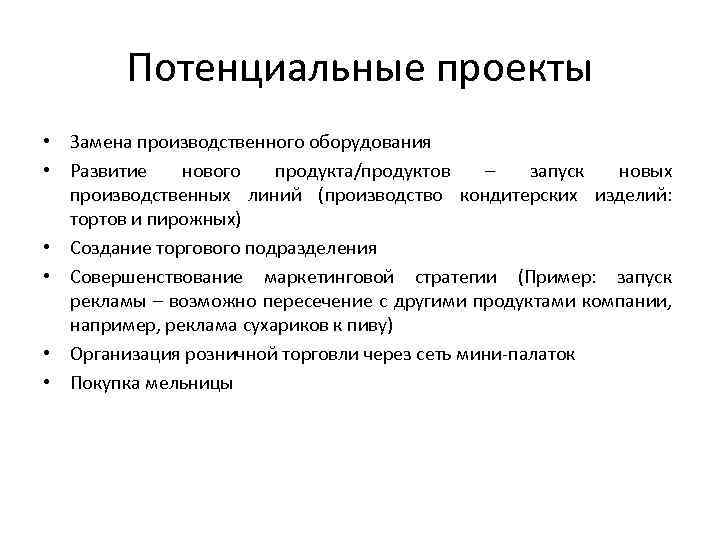 Потенциальные проекты

• Замена производственного оборудования
• Развитие нового продукта/продуктов – запуск новых производственных линий (производство кондитерских изделий: тортов и пирожных)
• Создание торгового подразделения
• Совершенствование маркетинговой стратегии (Пример: запуск рекламы – возможно пересечение с другими продуктами компании, например, реклама сухариков к пиву)
• Организация розничной торговли через сеть мини-палаток
• Покупка мельницы